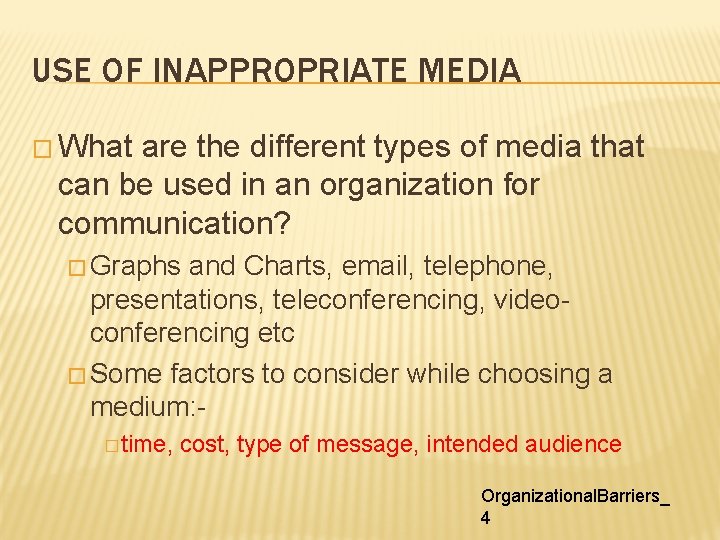 USE OF INAPPROPRIATE MEDIA

□ What are the different types of media that can be used in an organization for communication?

□ Graphs and Charts, email, telephone, presentations, teleconferencing, video-conferencing etc

□ Some factors to consider while choosing a medium:-

□ time, cost, type of message, intended audience

OrganizationalBarriers_4